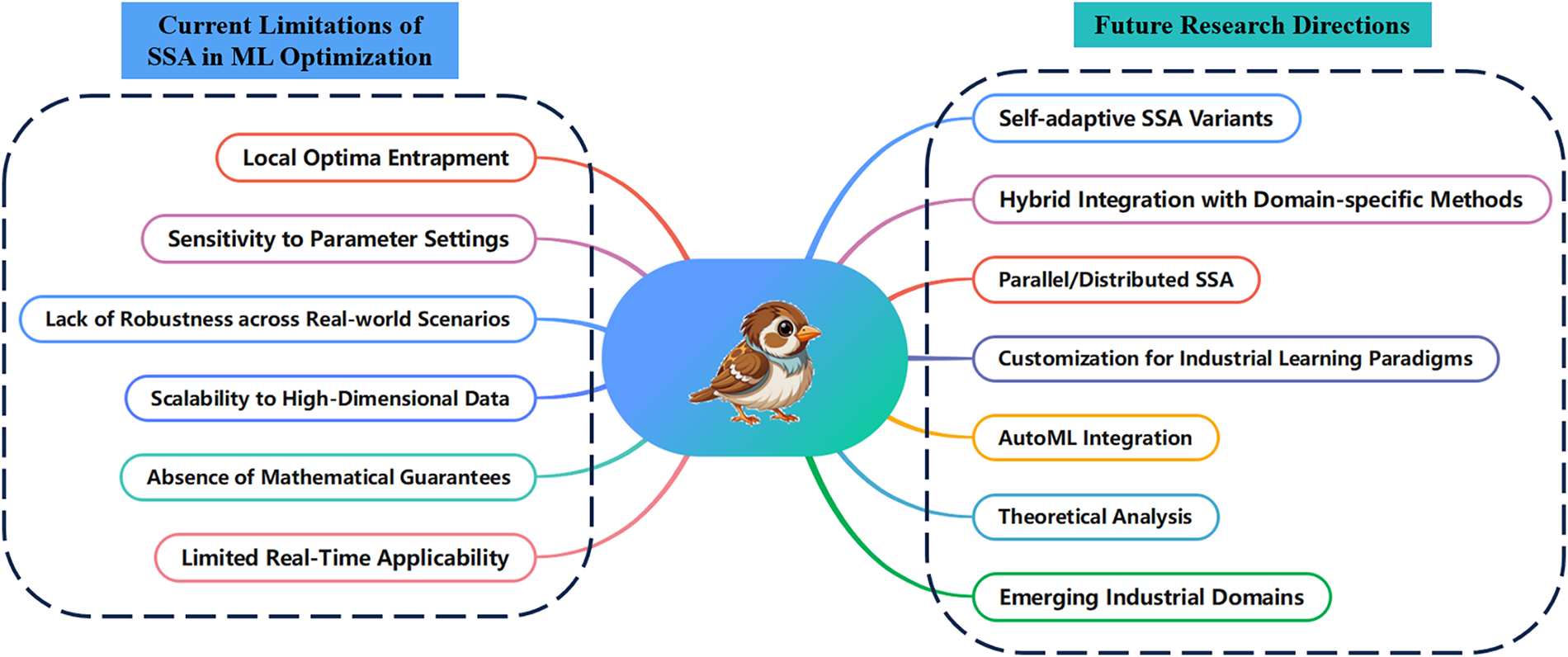 Current Limitations of SSA in ML Optimization

Local Optima Entrapment

Sensitivity to Parameter Settings

Lack of Robustness across Real-world Scenarios

Scalability to High-Dimensional Data

Absence of Mathematical Guarantees

Limited Real-Time Applicability

Future Research Directions

Self-adaptive SSA Variants

Hybrid Integration with Domain-specific Methods

Parallel/Distributed SSA

Customization for Industrial Learning Paradigms

AutoML Integration

Theoretical Analysis

Emerging Industrial Domains